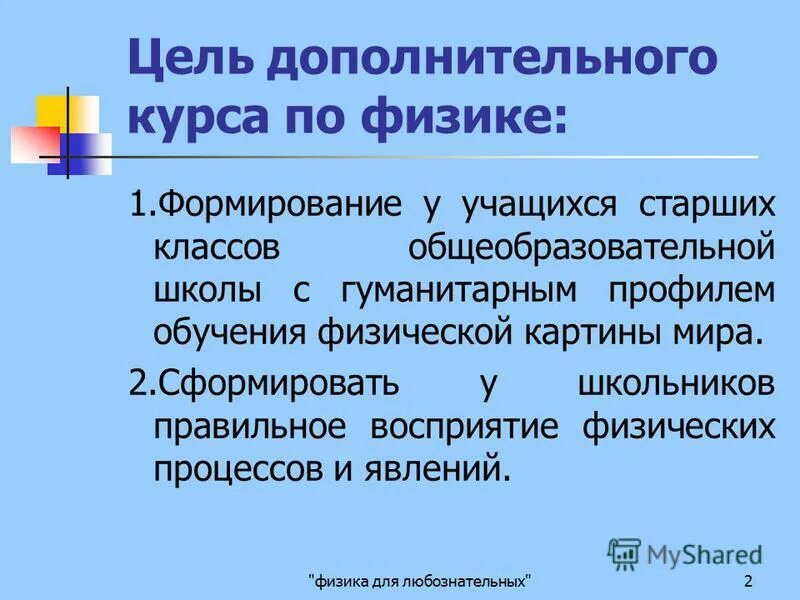 Цель дополнительного курса по физике:

1.Формирование у учащихся старших классов общеобразовательной школы с гуманитарным профилем обучения физической картины мира.

2.Сформировать у школьников правильное восприятие физических процессов и явлений.

MyShared

"физика для любознательных" 2